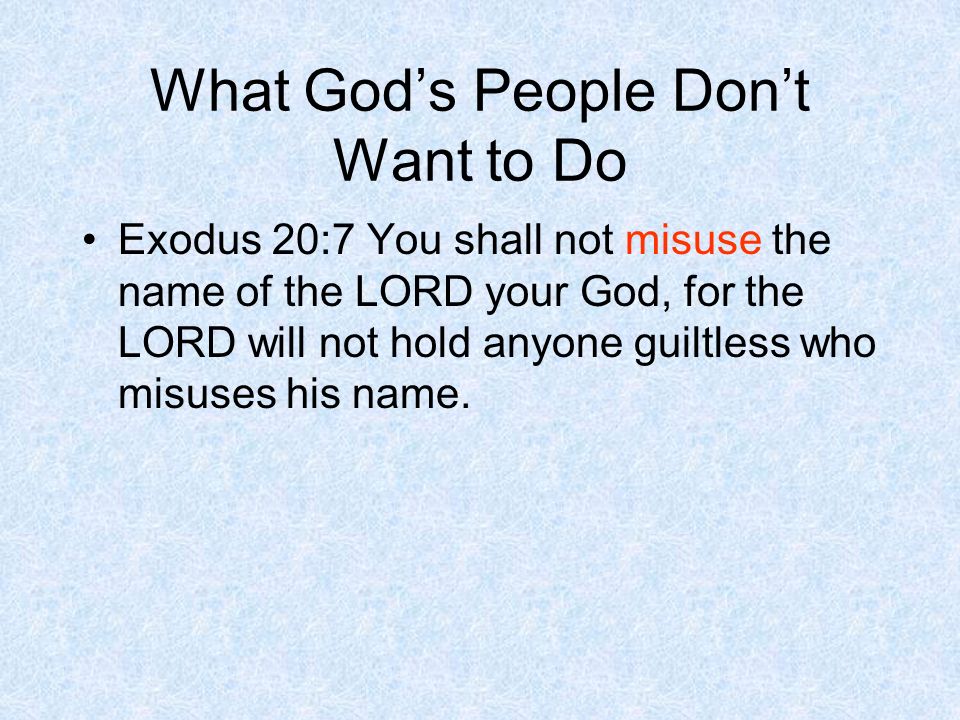 What God’s People Don’t Want to Do

• Exodus 20:7 You shall not misuse the name of the LORD your God, for the LORD will not hold anyone guiltless who misuses his name.